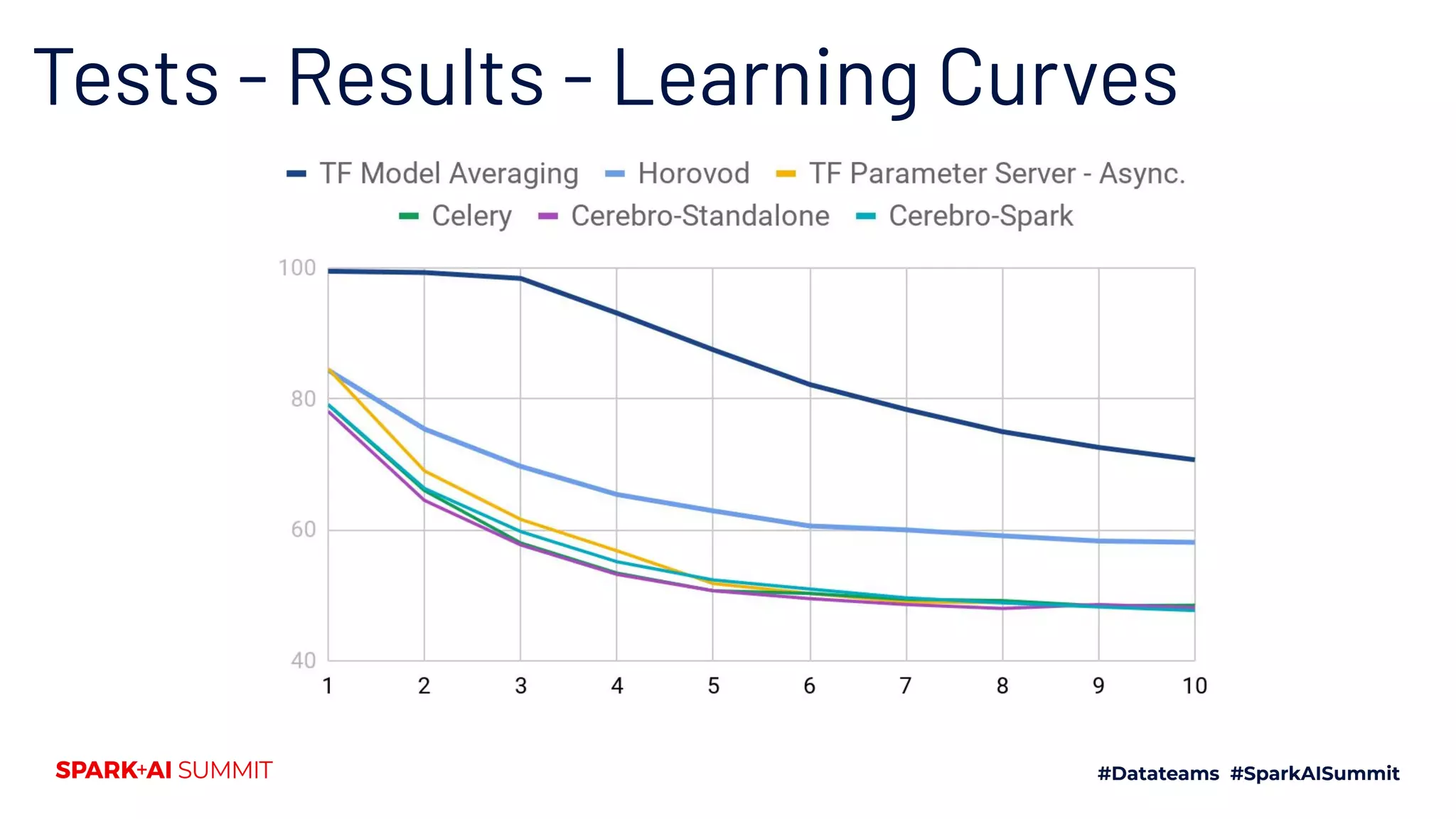 Tests - Results - Learning Curves

TF Model Averaging
Horovod
TF Parameter Server - Async.
Celery
Cerebro-Standalone
Cerebro-Spark

100
80
60
40

1
2
3
4
5
6
7
8
9
10

SPARK+AI SUMMIT

#Datateams #SparkAISummit